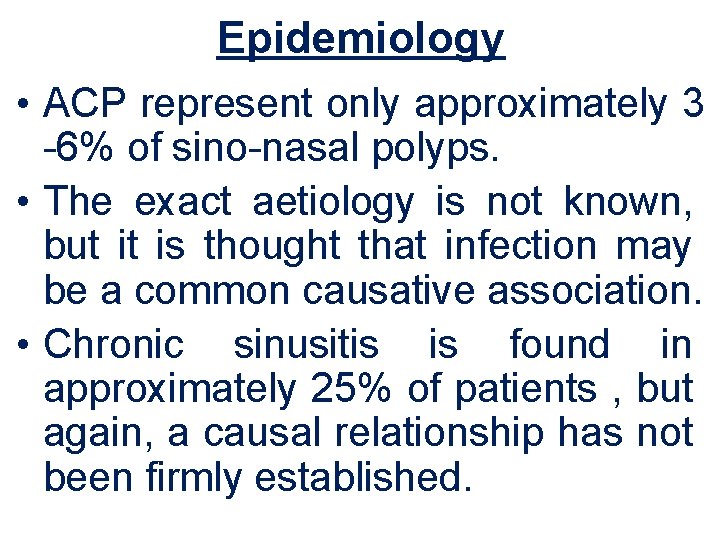 Epidemiology

• ACP represent only approximately 3 -6% of sino-nasal polyps.

• The exact aetiology is not known, but it is thought that infection may be a common causative association.

• Chronic sinusitis is found in approximately 25% of patients , but again, a causal relationship has not been firmly established.